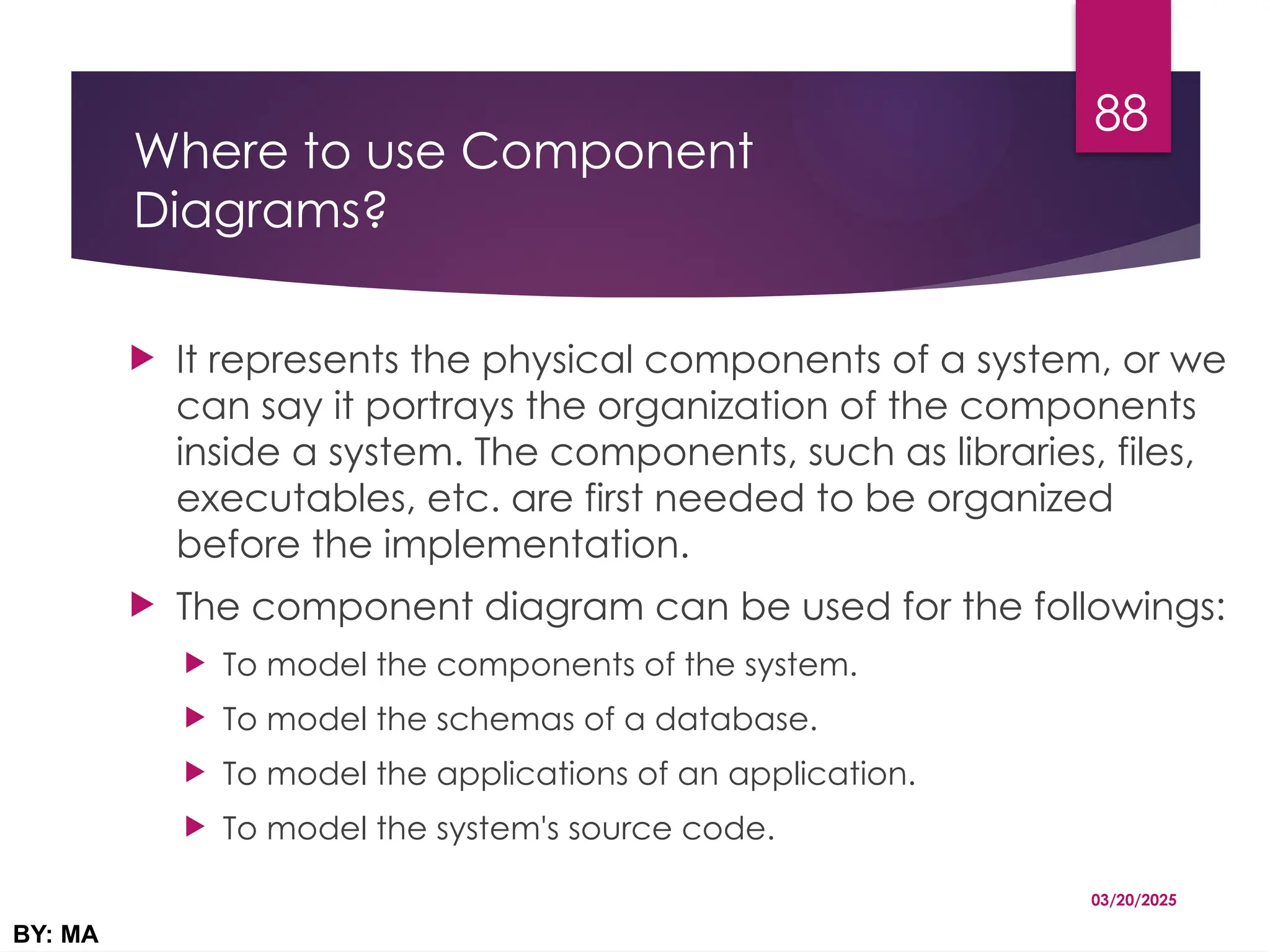 88

Where to use Component Diagrams?

It represents the physical components of a system, or we can say it portrays the organization of the components inside a system. The components, such as libraries, files, executables, etc. are first needed to be organized before the implementation.

The component diagram can be used for the followings:

To model the components of the system.

To model the schemas of a database.

To model the applications of an application.

To model the system's source code.

03/20/2025

BY: MA